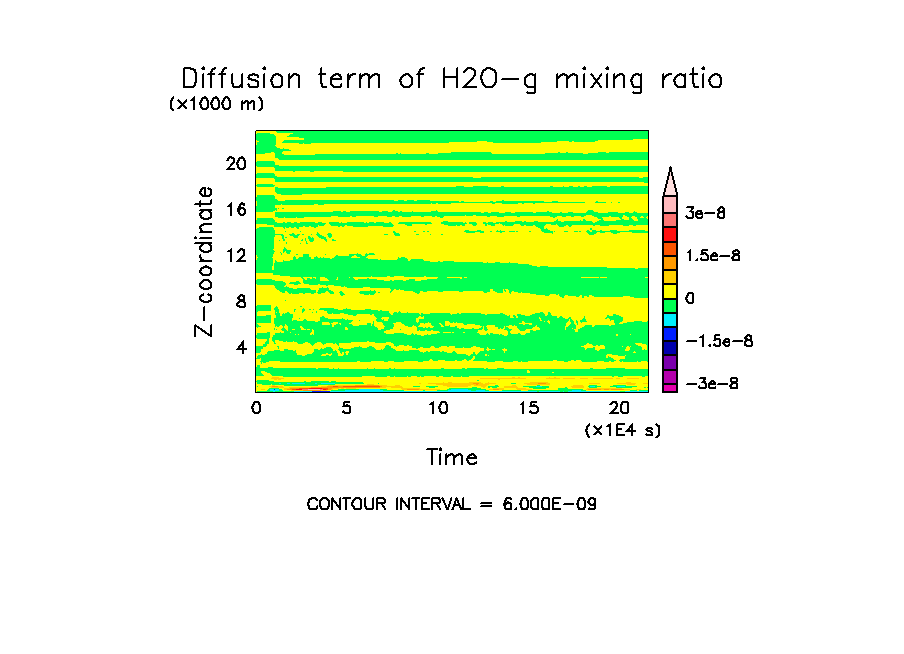 Diffusion term of H2O-g mixing ratio
(x1000 m)

Z-coordinate

20
16
12
8
4

0
5
10
15
20
(x1E4 s)

Time

3e-8
1.5e-8
0
-1.5e-8
-3e-8

CONTOUR INTERVAL = 6.000E-09